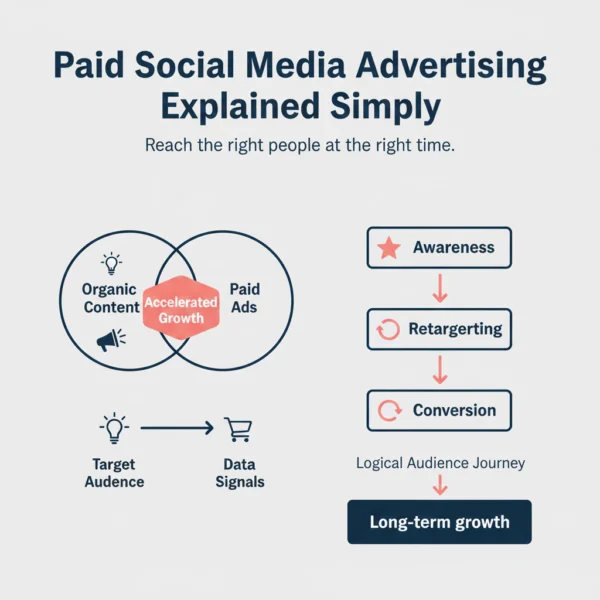 Paid Social Media Advertising Explained Simply

Reach the right people at the right time.

Organic Content

Accelerated Growth

Paid Ads

Target Audence

Data Signals

Awareness

Retargerting

Conversion

Logical Audience Journey

Long-term growth